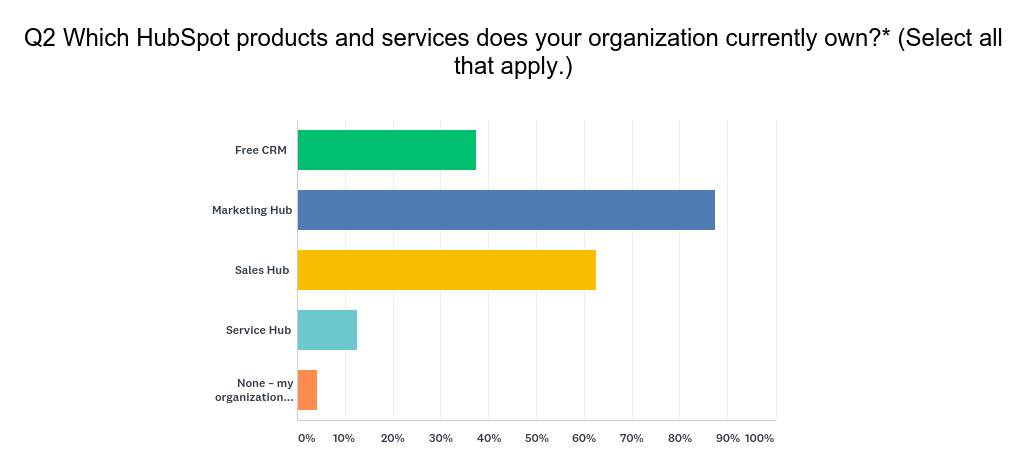 Q2 Which HubSpot products and services does your organization currently own?* (Select all that apply.)

Free CRM

Marketing Hub

Sales Hub

Service Hub

None – my organization...

0% 10% 20% 30% 40% 50% 60% 70% 80% 90% 100%